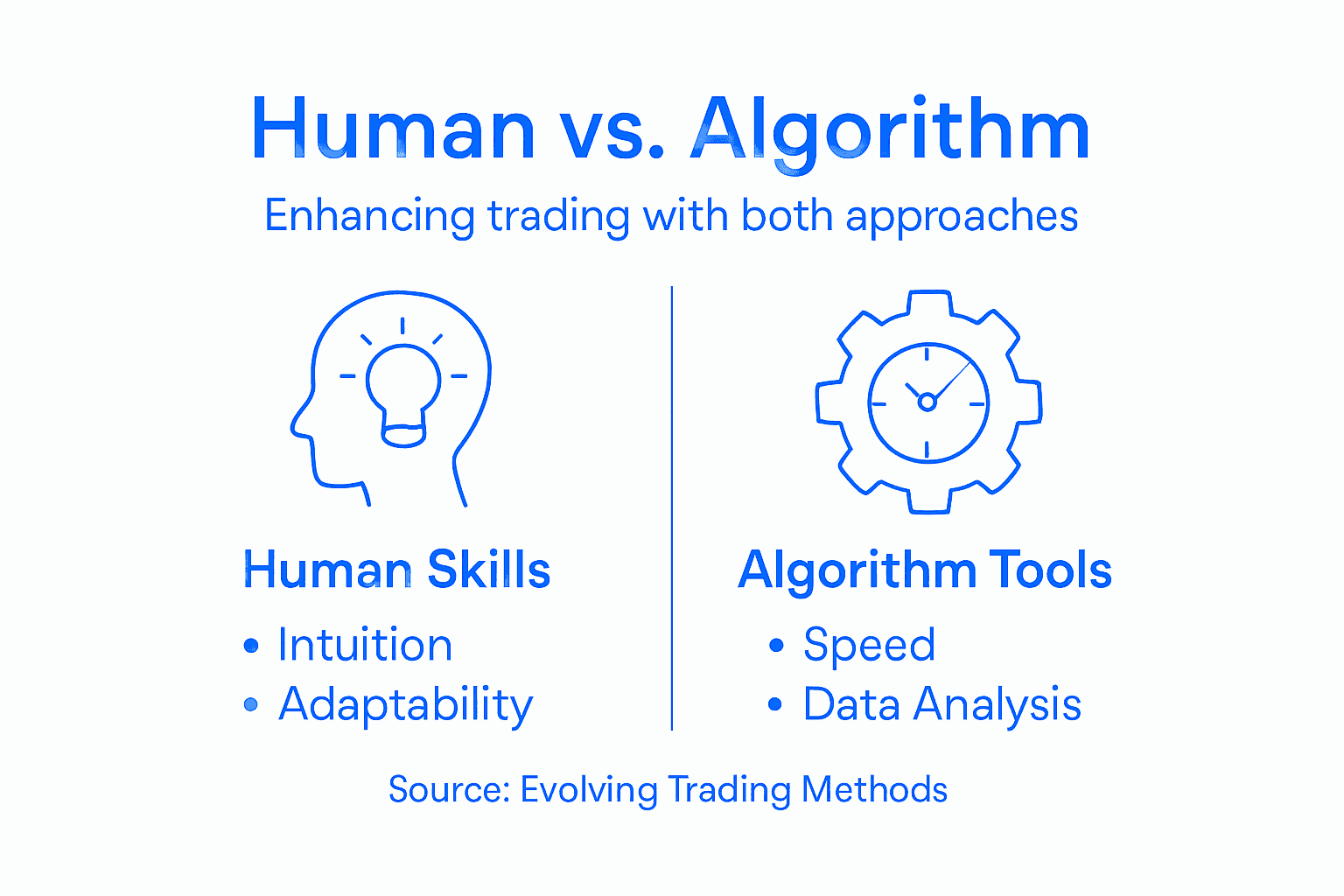 Human vs. Algorithm

Enhancing trading with both approaches

Human Skills

• Intuition
• Adaptability

Algorithm Tools

• Speed
• Data Analysis

Source: Evolving Trading Methods